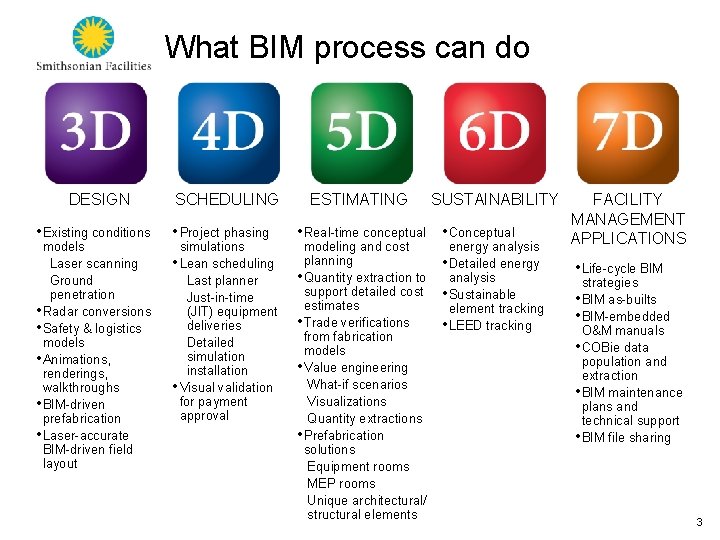 Smithsonian Facilities

What BIM process can do

3D

DESIGN

• Existing conditions models
Laser scanning
Ground penetration
• Radar conversions
• Safety & logistics models
• Animations, renderings, walkthroughs
• BIM-driven prefabrication
• Laser-accurate BIM-driven field layout

4D

SCHEDULING

• Project phasing simulations
• Lean scheduling
Last planner
Just-in-time (JIT) equipment deliveries
Detailed simulation installation
• Visual validation for payment approval

5D

ESTIMATING

• Real-time conceptual modeling and cost planning
• Quantity extraction to support detailed cost estimates
• Trade verifications from fabrication models
• Value engineering
What-if scenarios
Visualizations
Quantity extractions
• Prefabrication solutions
Equipment rooms
MEP rooms
Unique architectural/ structural elements

6D

SUSTAINABILITY

• Conceptual energy analysis
• Detailed energy analysis
• Sustainable element tracking
• LEED tracking

7D

FACILITY MANAGEMENT APPLICATIONS

• Life-cycle BIM strategies
• BIM as-builts
• BIM-embedded O&M manuals
• COBie data population and extraction
• BIM maintenance plans and technical support
• BIM file sharing

3